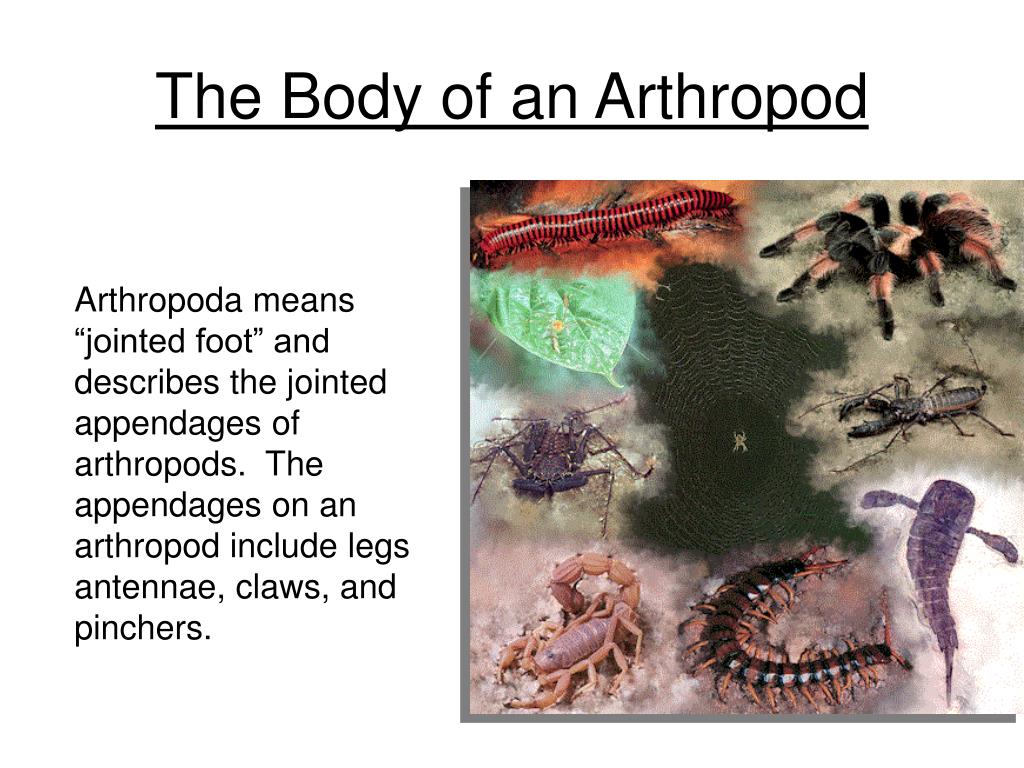 The Body of an Arthropod

Arthropoda means “jointed foot” and describes the jointed appendages of arthropods.  The appendages on an arthropod include legs antennae, claws, and pinchers.